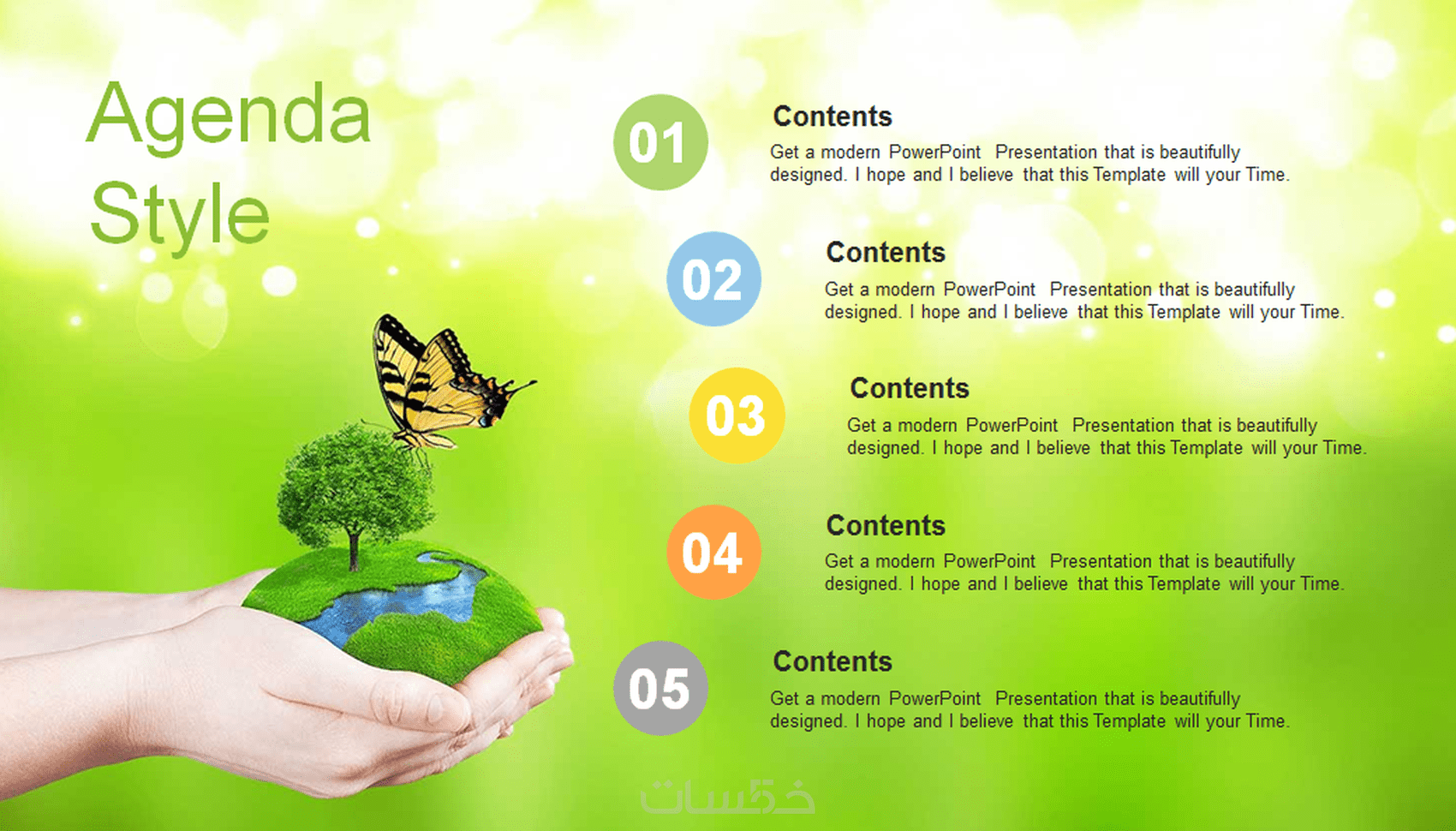 Agenda Style

01
Contents
Get a modern PowerPoint Presentation that is beautifully designed. I hope and I believe that this Template will your Time.

02
Contents
Get a modern PowerPoint Presentation that is beautifully designed. I hope and I believe that this Template will your Time.

03
Contents
Get a modern PowerPoint Presentation that is beautifully designed. I hope and I believe that this Template will your Time.

04
Contents
Get a modern PowerPoint Presentation that is beautifully designed. I hope and I believe that this Template will your Time.

05
Contents
Get a modern PowerPoint Presentation that is beautifully designed. I hope and I believe that this Template will your Time.

خمسات